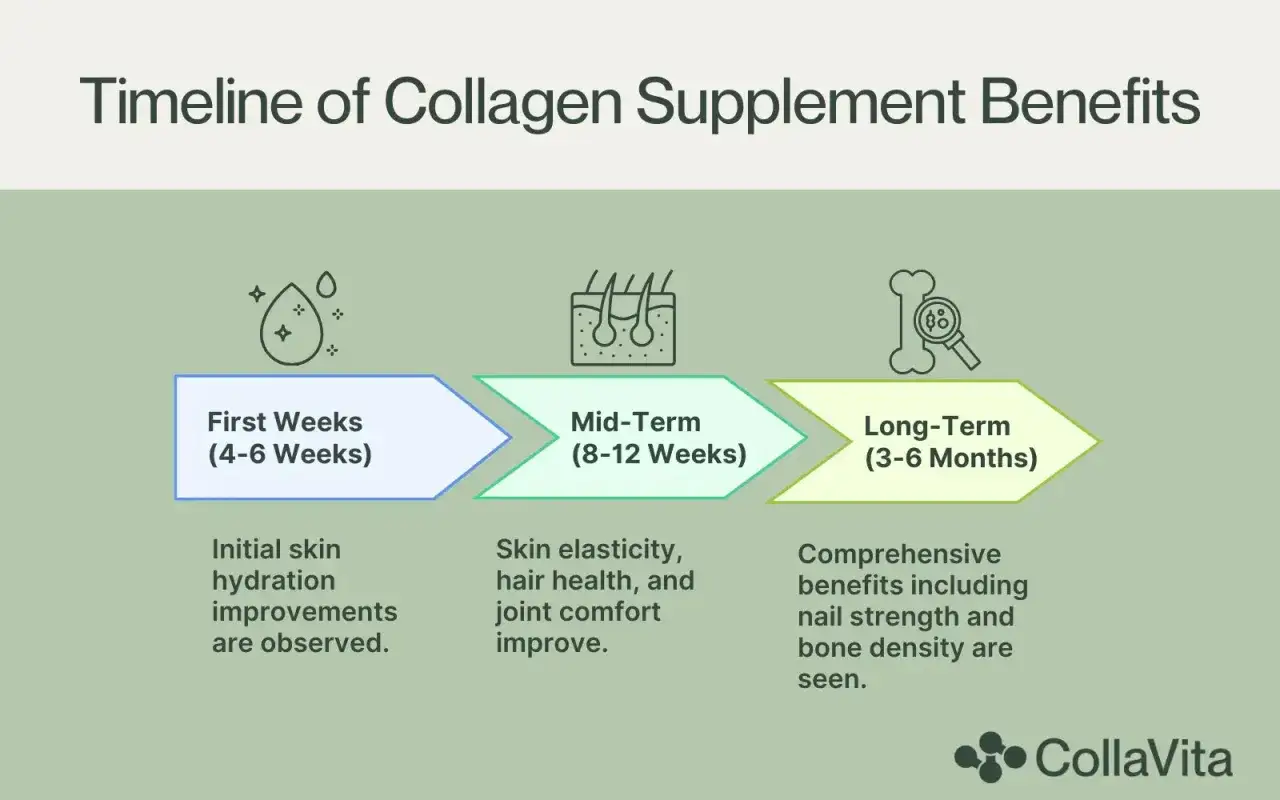 Timeline of Collagen Supplement Benefits

First Weeks (4-6 Weeks)

Mid-Term (8-12 Weeks)

Long-Term (3-6 Months)

Initial skin hydration improvements are observed.

Skin elasticity, hair health, and joint comfort improve.

Comprehensive benefits including nail strength and bone density are seen.

CollaVita